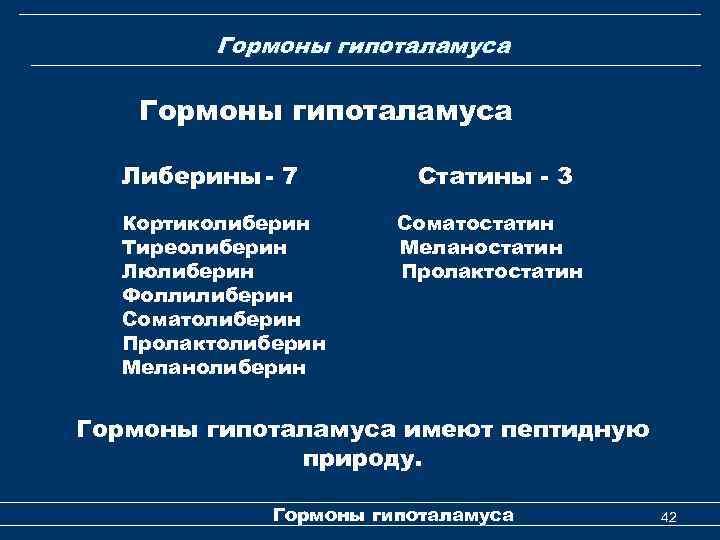 Гормоны гипоталамуса

Гормоны гипоталамуса

Либерины - 7

Кортиколиберин
Тиреолиберин
Люлиберин
Фоллилиберин
Соматолиберин
Пролактолиберин
Меланолиберин

Статины - 3

Соматостатин
Меланостатин
Пролактостатин

Гормоны гипоталамуса имеют пептидную природу.

Гормоны гипоталамуса

42